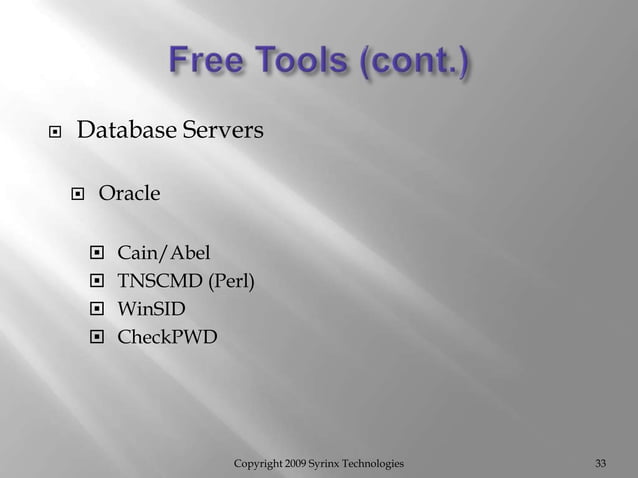 Free Tools (cont.)

Database Servers

Oracle

Cain/Abel
TNSCMD (Perl)
WinSID
CheckPWD

Copyright 2009 Syrinx Technologies

33